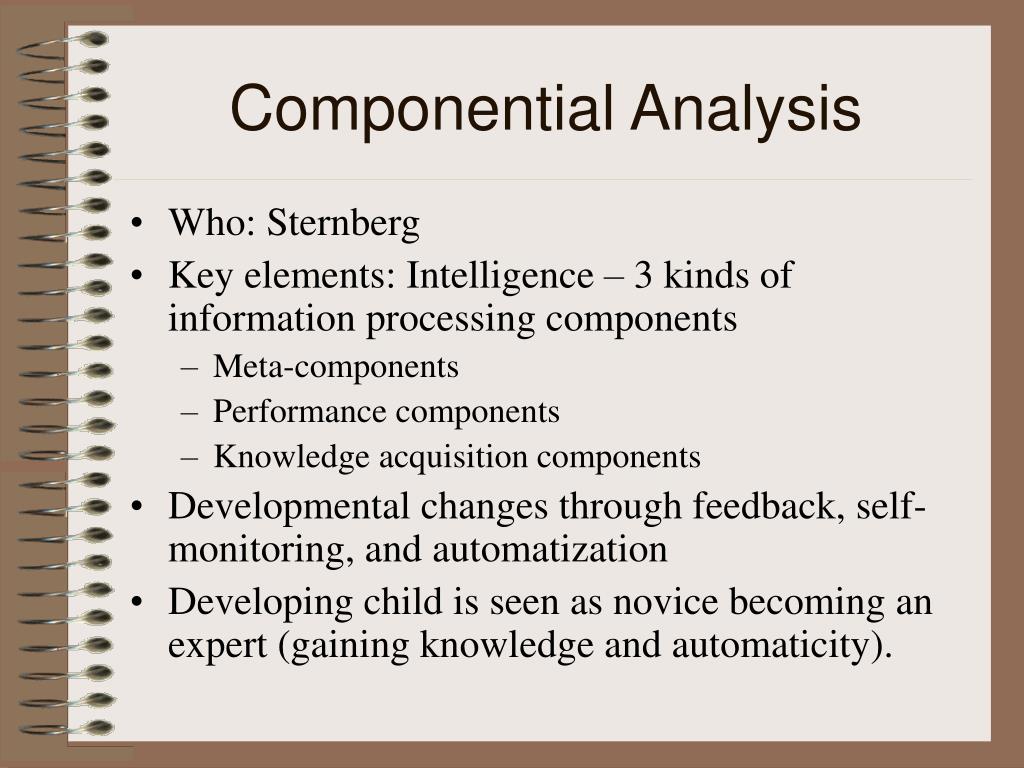 Componential Analysis

• Who: Sternberg
• Key elements: Intelligence – 3 kinds of information processing components
  – Meta-components
  – Performance components
  – Knowledge acquisition components
• Developmental changes through feedback, self-monitoring, and automatization
• Developing child is seen as novice becoming an expert (gaining knowledge and automaticity).